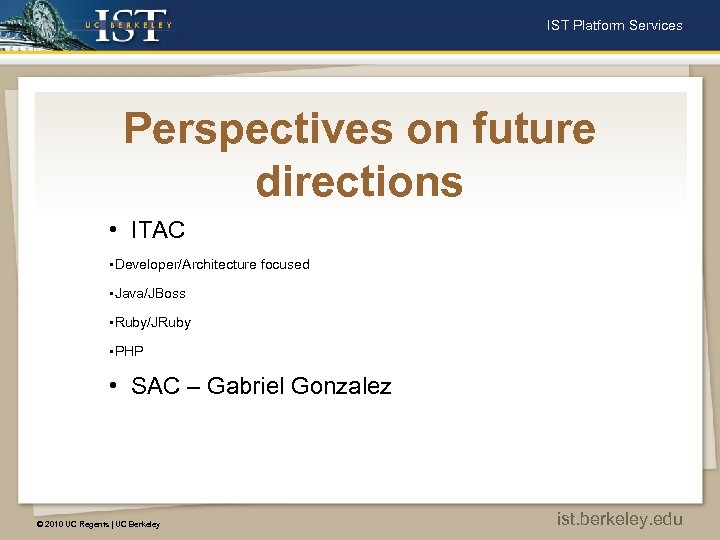 UC BERKELEY IST

IST Platform Services

Perspectives on future directions

• ITAC

▪Developer/Architecture focused

▪Java/JBoss

▪Ruby/JRuby

▪PHP

• SAC – Gabriel Gonzalez

© 2010 UC Regents | UC Berkeley

ist.berkeley.edu